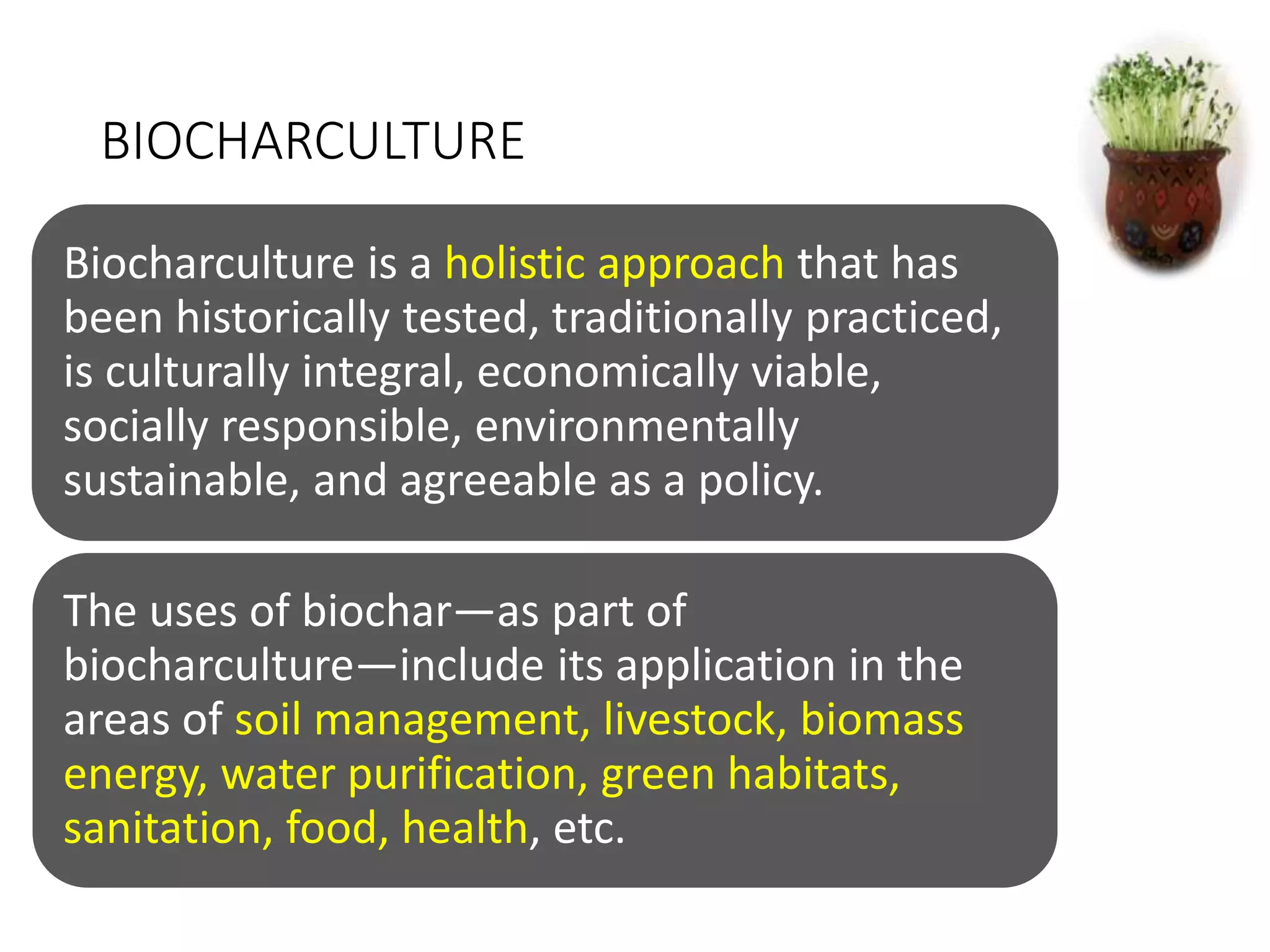 BIOCHARCULTURE

Biocharculture is a holistic approach that has been historically tested, traditionally practiced, is culturally integral, economically viable, socially responsible, environmentally sustainable, and agreeable as a policy.

The uses of biochar—as part of biocharculture—include its application in the areas of soil management, livestock, biomass energy, water purification, green habitats, sanitation, food, health, etc.